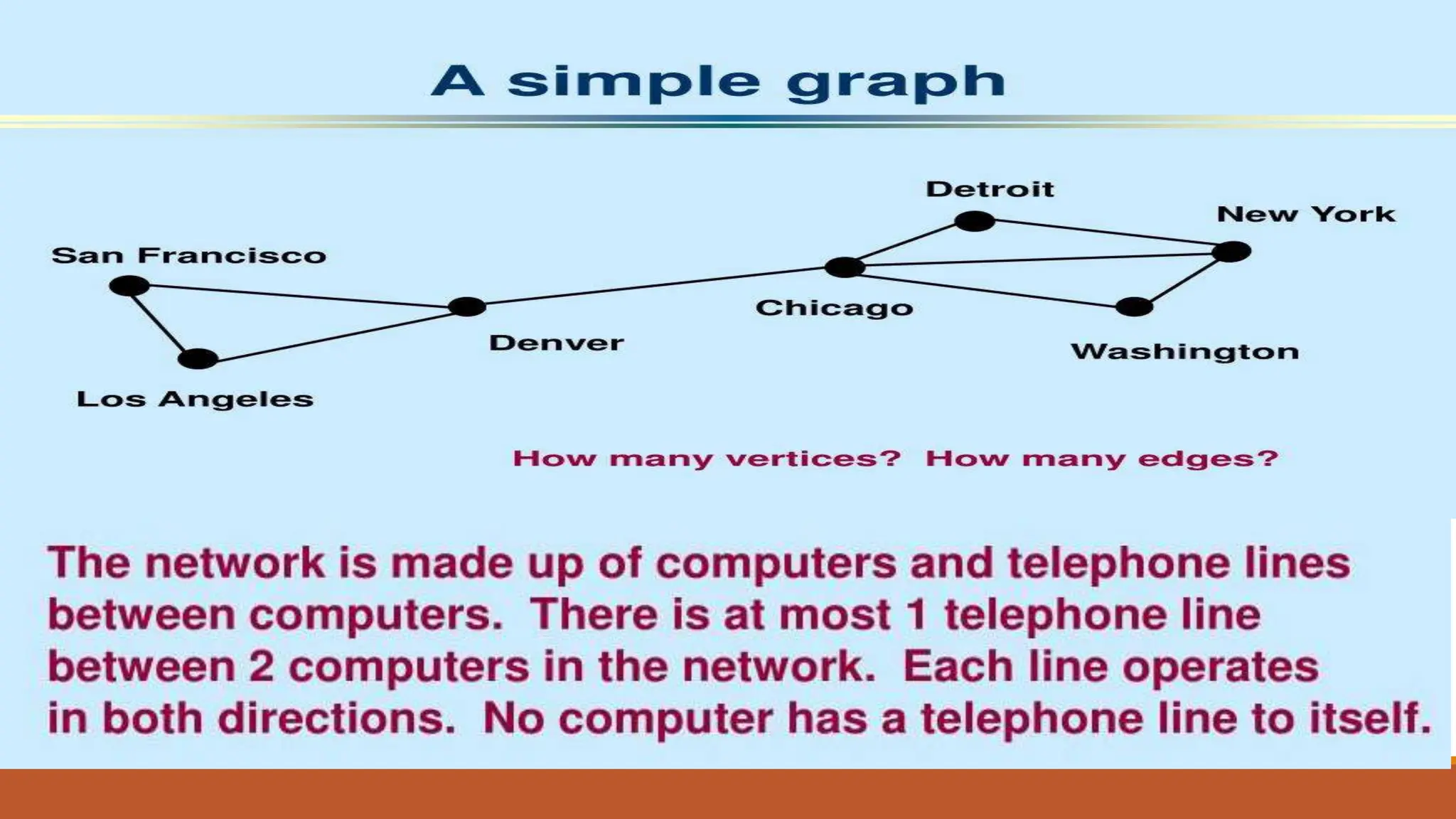 A simple graph

Detroit

New York

San Francisco

Chicago

Denver

Washington

Los Angeles

How many vertices? How many edges?

The network is made up of computers and telephone lines between computers. There is at most 1 telephone line between 2 computers in the network. Each line operates in both directions. No computer has a telephone line to itself.